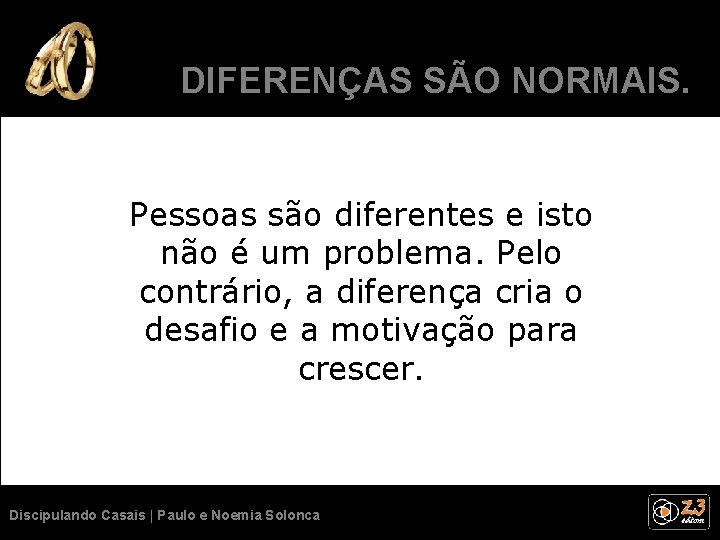 DIFERENÇAS SÃO NORMAIS.

Pessoas são diferentes e isto não é um problema. Pelo contrário, a diferença cria o desafio e a motivação para crescer.

Discipulando Casais | Paulo e Noemia Solonca

Z3 editora